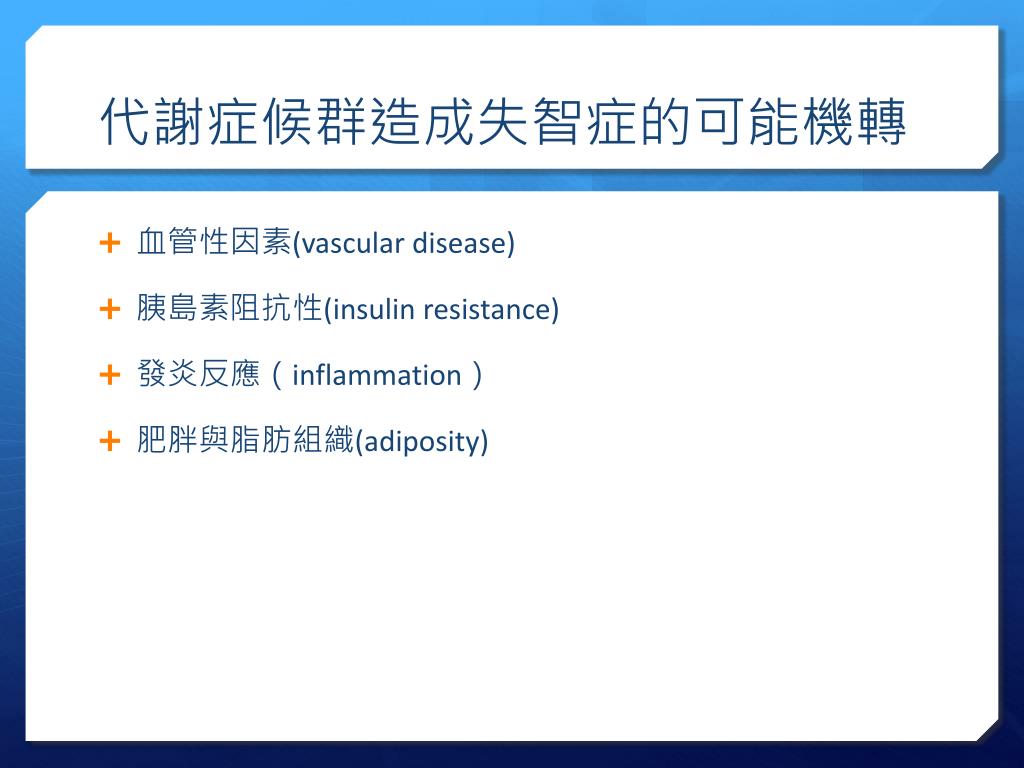 代謝症候群造成失智症的可能機轉

+ 血管性因素(vascular disease)
+ 胰島素阻抗性(insulin resistance)
+ 發炎反應（inflammation）
+ 肥胖與脂肪組織(adiposity)